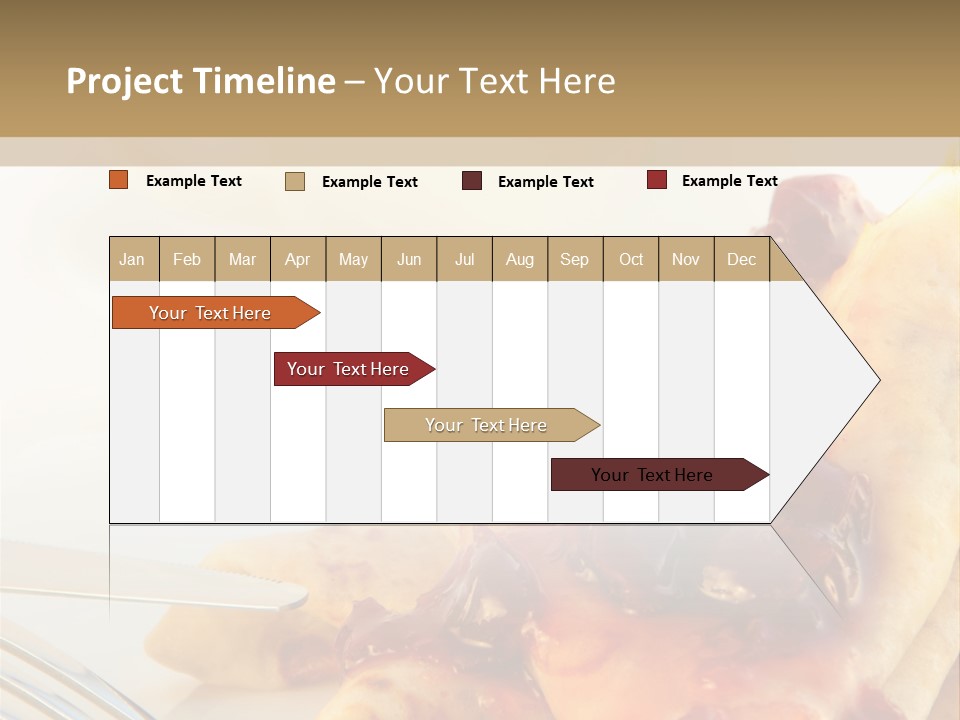 Project Timeline – Your Text Here

Example Text Example Text Example Text Example Text

| Jan | Feb | Mar | Apr | May | Jun | Jul | Aug | Sep | Oct | Nov | Dec |
|---|---|---|---|---|---|---|---|---|---|---|---|

Your Text Here

Your Text Here

Your Text Here

Your Text Here